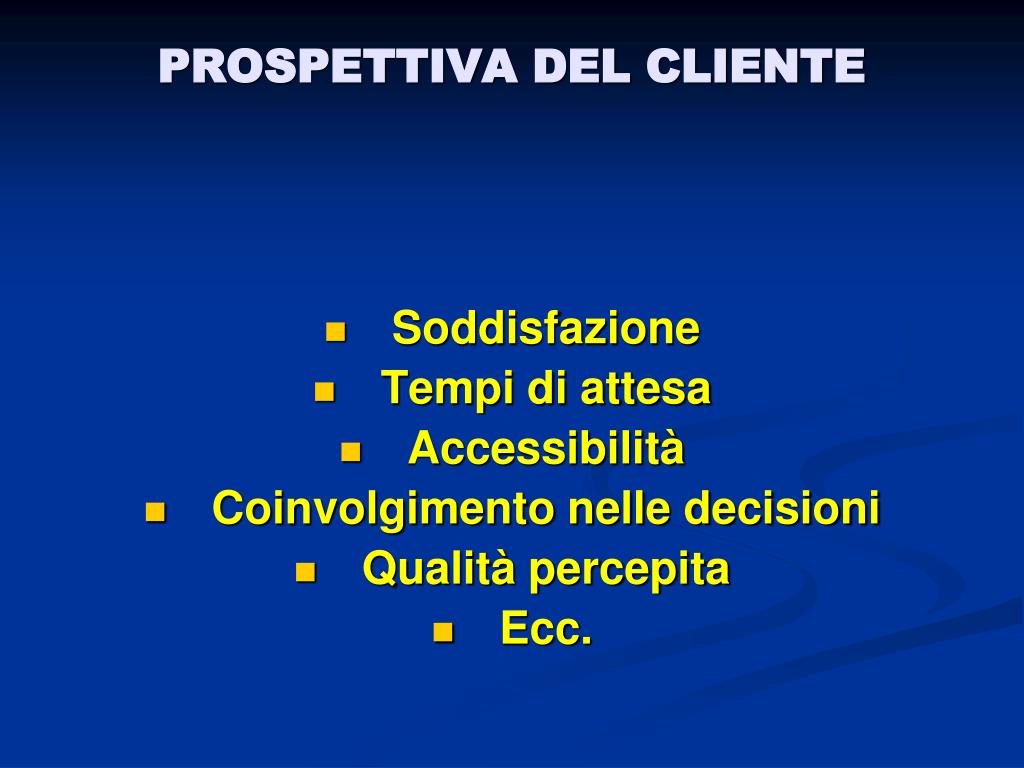 PROSPETTIVA DEL CLIENTE

- Soddisfazione
- Tempi di attesa
- Accessibilità
- Coinvolgimento nelle decisioni
- Qualità percepita
- Ecc.